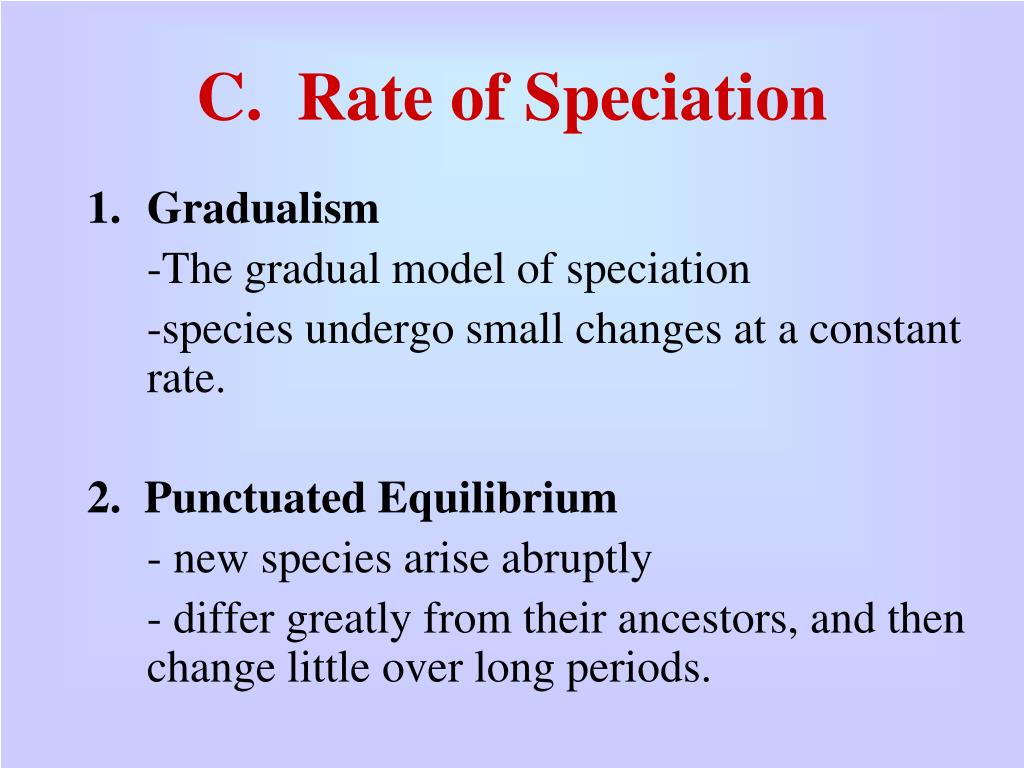 C. Rate of Speciation

1. Gradualism

-The gradual model of speciation

-species undergo small changes at a constant rate.

2. Punctuated Equilibrium

- new species arise abruptly

- differ greatly from their ancestors, and then change little over long periods.